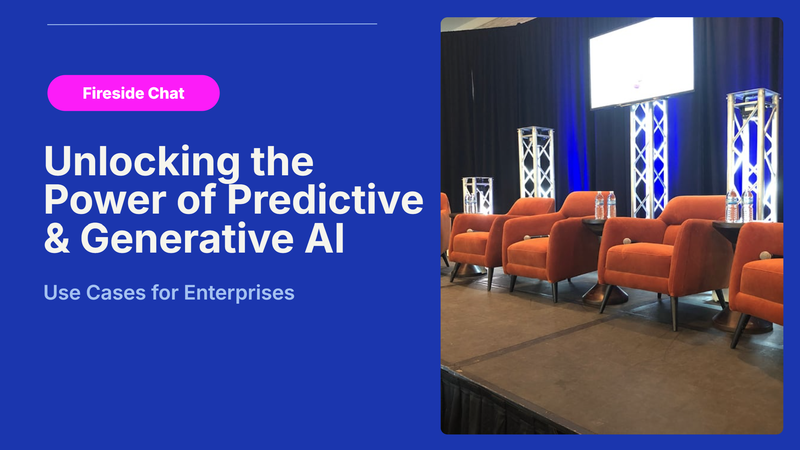 Fireside Chat

Unlocking the Power of Predictive & Generative AI

Use Cases for Enterprises